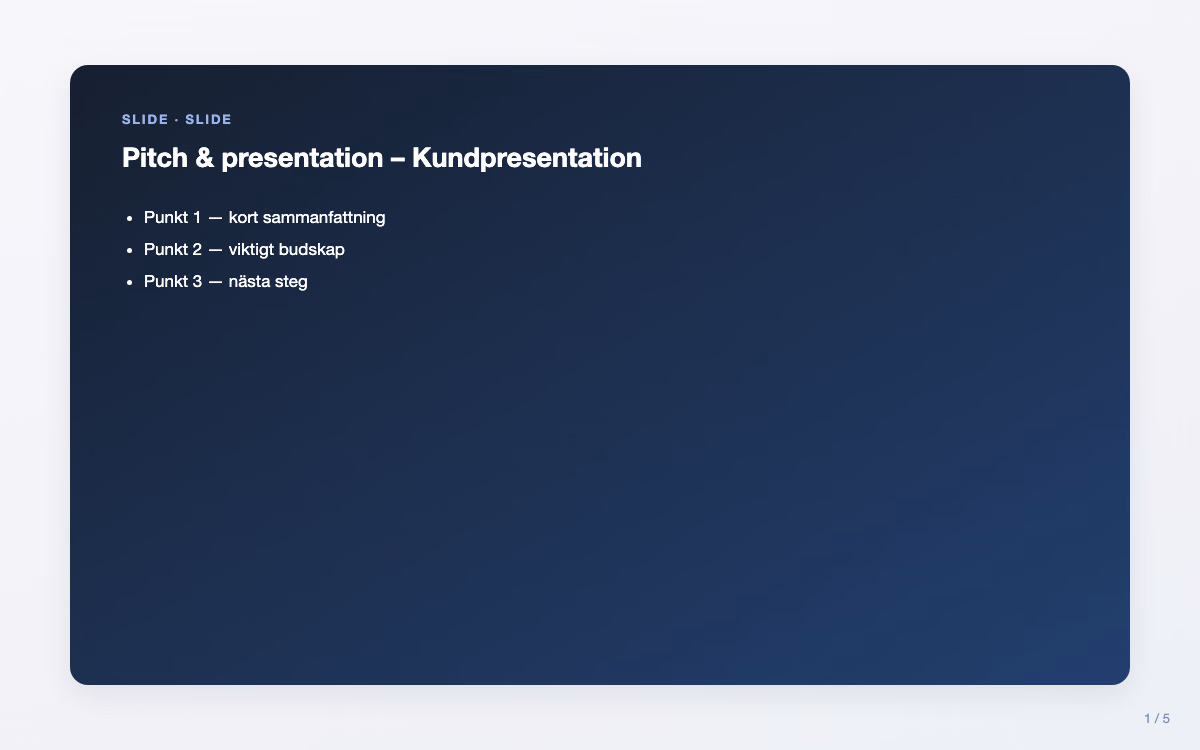 SLIDE · SLIDE

Pitch & presentation – Kundpresentation

- Punkt 1 — kort sammanfattning
- Punkt 2 — viktigt budskap
- Punkt 3 — nästa steg

1 / 5